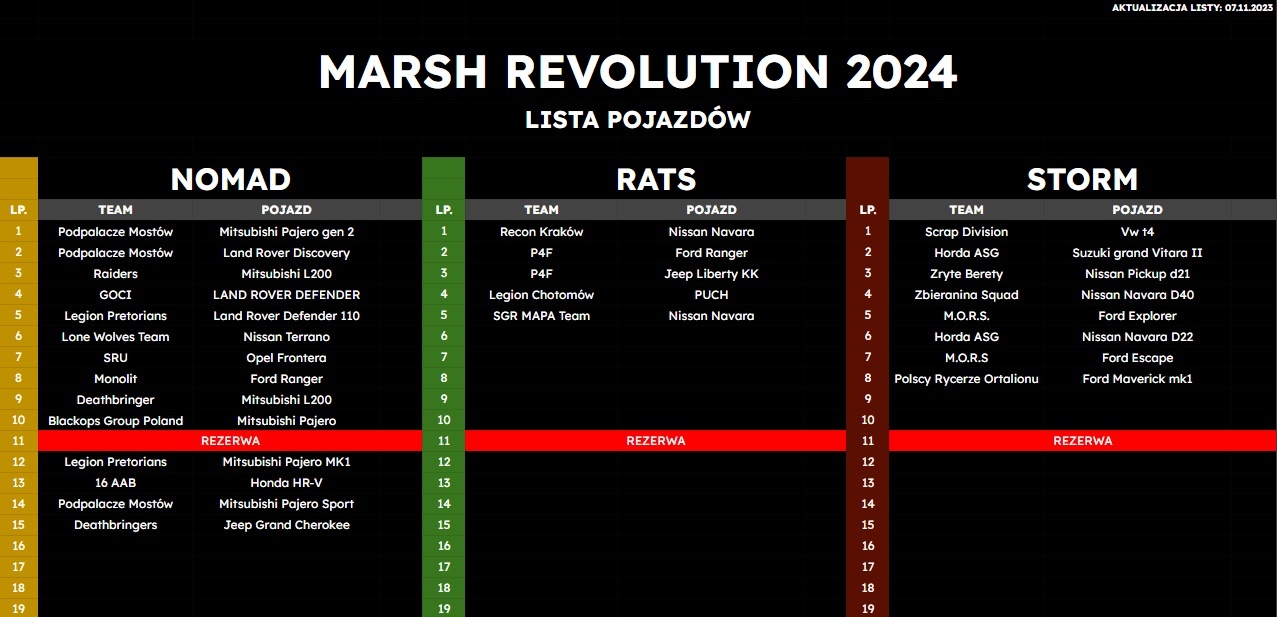 AKTUALIZACJA LISTY: 07.11.2023

MARSH REVOLUTION 2024

LISTA POJAZDÓW

NOMAD

| LP. | TEAM | POJAZD |
|---|---|---|
| 1 | Podpalacze Mostów | Mitsubishi Pajero gen 2 |
| 2 | Podpalacze Mostów | Land Rover Discovery |
| 3 | Raiders | Mitsubishi L200 |
| 4 | GOCI | LAND ROVER DEFENDER |
| 5 | Legion Pretorians | Land Rover Defender 110 |
| 6 | Lone Wolves Team | Nissan Terrano |
| 7 | SRU | Opel Frontera |
| 8 | Monolit | Ford Ranger |
| 9 | Deathbringer | Mitsubishi L200 |
| 10 | Blackops Group Poland | Mitsubishi Pajero |
| 11 | REZERWA | |
| 12 | Legion Pretorians | Mitsubishi Pajero MK1 |
| 13 | 16 AAB | Honda HR-V |
| 14 | Podpalacze Mostów | Mitsubishi Pajero Sport |
| 15 | Deathbringers | Jeep Grand Cherokee |
| 16 | | |
| 17 | | |
| 18 | | |
| 19 | | |

RATS

| LP. | TEAM | POJAZD |
|---|---|---|
| 1 | Recon Kraków | Nissan Navara |
| 2 | P4F | Ford Ranger |
| 3 | P4F | Jeep Liberty KK |
| 4 | Legion Chotomów | PUCH |
| 5 | SGR MAPA Team | Nissan Navara |
| 6 | | |
| 7 | | |
| 8 | | |
| 9 | | |
| 10 | | |
| 11 | REZERWA | |
| 12 | | |
| 13 | | |
| 14 | | |
| 15 | | |
| 16 | | |
| 17 | | |
| 18 | | |
| 19 | | |

STORM

| LP. | TEAM | POJAZD |
|---|---|---|
| 1 | Scrap Division | Vw t4 |
| 2 | Horda ASG | Suzuki grand Vitara II |
| 3 | Zryte Berety | Nissan Pickup d21 |
| 4 | Zbieranina Squad | Nissan Navara D40 |
| 5 | M.O.R.S. | Ford Explorer |
| 6 | Horda ASG | Nissan Navara D22 |
| 7 | M.O.R.S | Ford Escape |
| 8 | Polscy Rycerze Ortalionu | Ford Maverick mk1 |
| 9 | | |
| 10 | | |
| 11 | REZERWA | |
| 12 | | |
| 13 | | |
| 14 | | |
| 15 | | |
| 16 | | |
| 17 | | |
| 18 | | |
| 19 | | |